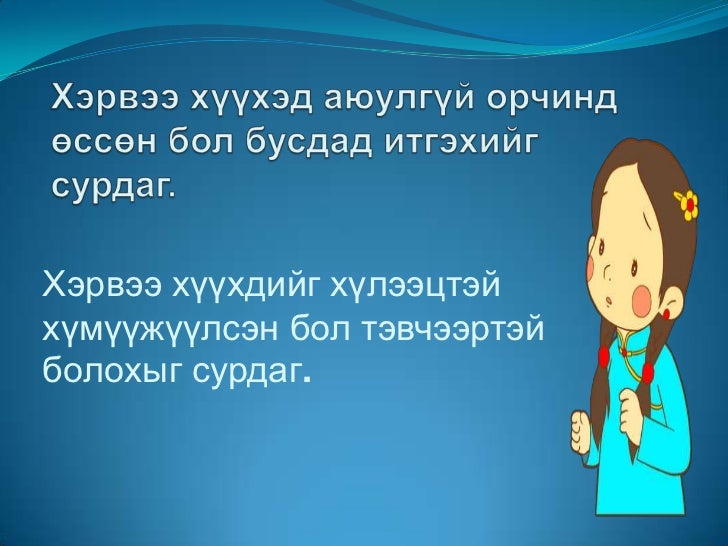 Хэрвээ хүүхэд аюулгүй орчинд өссөн бол бусдад итгэхийг сурдаг.

Хэрвээ хүүхдийг хүлээцтэй хүмүүжүүлсэн бол тэвчээртэй болохыг сурдаг.